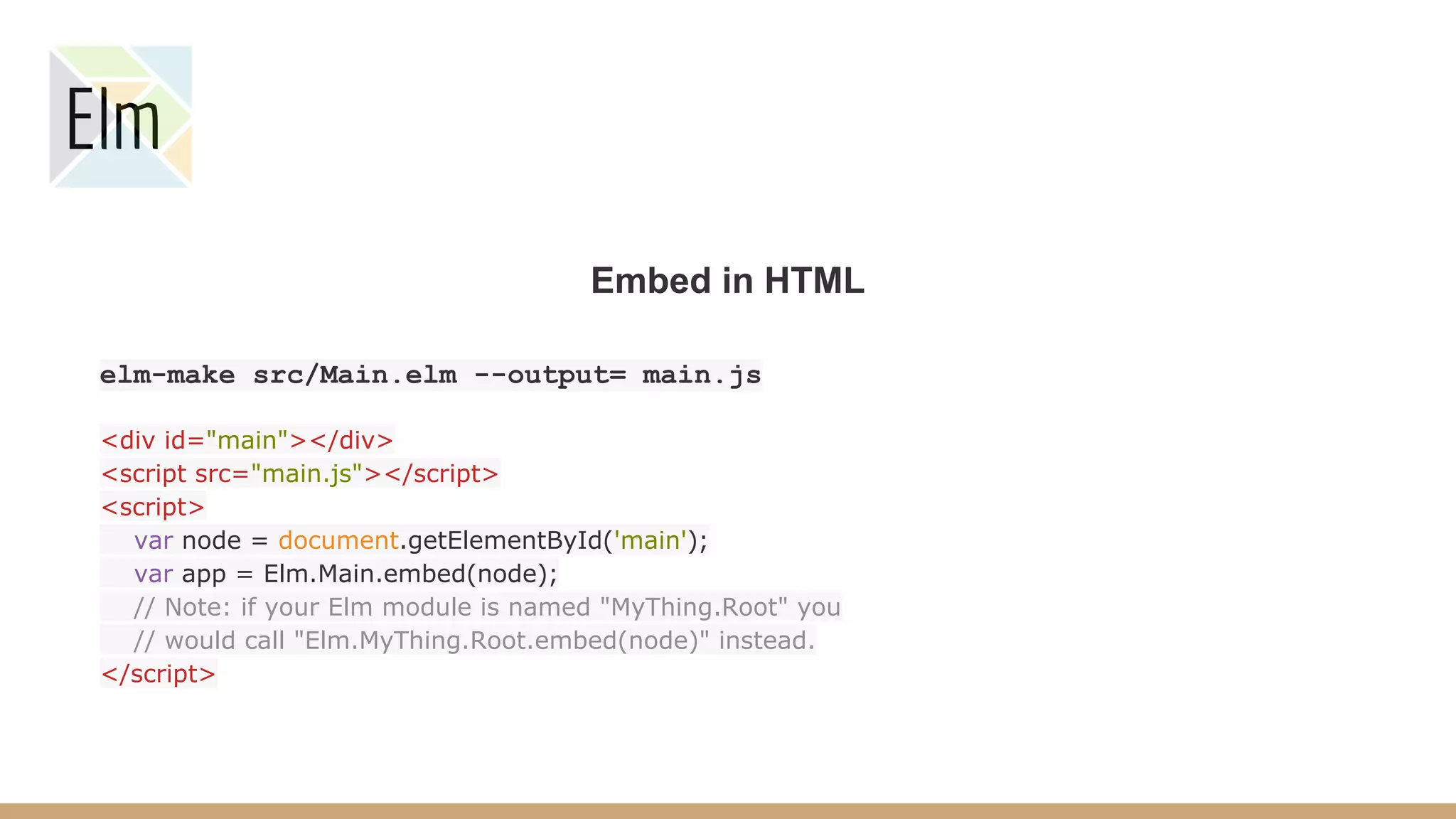 Elm

Embed in HTML

elm-make src/Main.elm --output= main.js

<div id="main"></div>
<script src="main.js"></script>
<script>
var node = document.getElementById('main');
var app = Elm.Main.embed(node);
// Note: if your Elm module is named "MyThing.Root" you
// would call "Elm.MyThing.Root.embed(node)" instead.
</script>